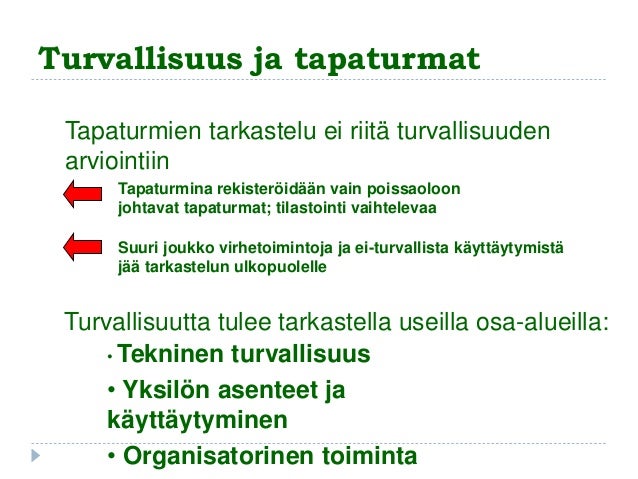 Turvallisuus ja tapaturmat

Tapaturmien tarkastelu ei riitä turvallisuuden arviointiin

Tapaturmina rekisteröidään vain poissaoloon johtavat tapaturmat; tilastointi vaihtelevaa

Suuri joukko virhetoimintoja ja ei-turvallista käyttäytymistä jää tarkastelun ulkopuolelle

Turvallisuutta tulee tarkastella useilla osa-alueilla:

• Tekninen turvallisuus

• Yksilön asenteet ja käyttäytyminen

• Organisatorinen toiminta